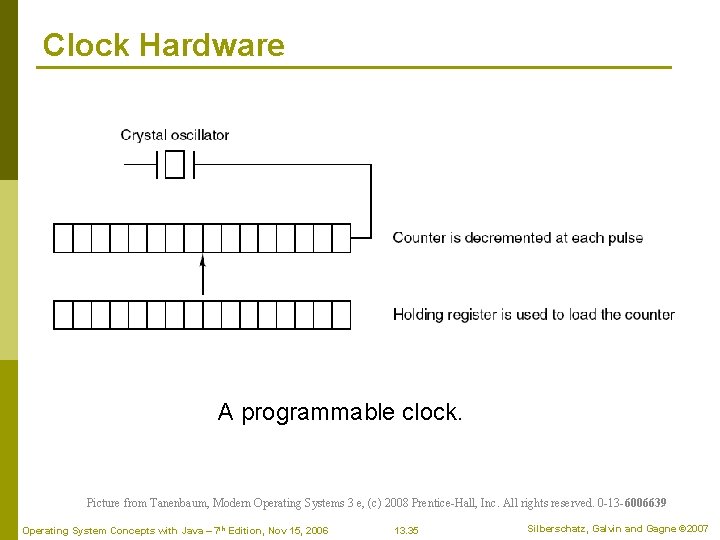 Clock Hardware

Crystal oscillator

Counter is decremented at each pulse

Holding register is used to load the counter

A programmable clock.

Picture from Tanenbaum, Modern Operating Systems 3 e, (c) 2008 Prentice-Hall, Inc. All rights reserved. 0-13-6006639

Operating System Concepts with Java – 7th Edition, Nov 15, 2006

13.35

Silberschatz, Galvin and Gagne ©2007